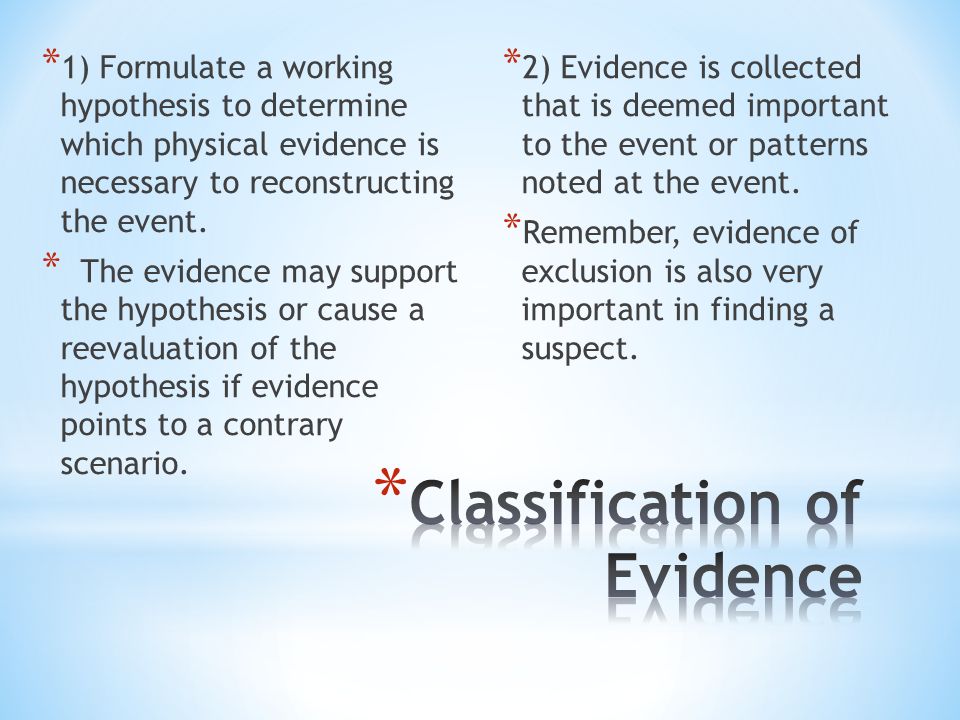 *1) Formulate a working hypothesis to determine which physical evidence is necessary to reconstructing the event.

* The evidence may support the hypothesis or cause a reevaluation of the hypothesis if evidence points to a contrary scenario.

*2) Evidence is collected that is deemed important to the event or patterns noted at the event.

*Remember, evidence of exclusion is also very important in finding a suspect.

*Classification of Evidence